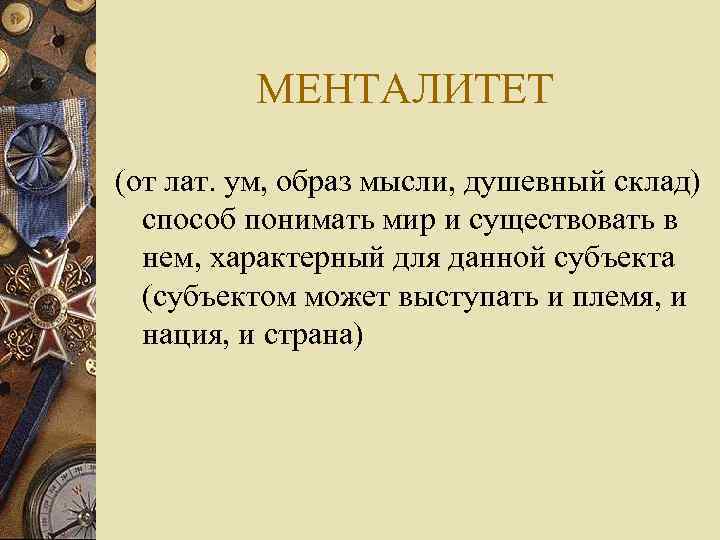 МЕНТАЛИТЕТ

(от лат. ум, образ мысли, душевный склад) способ понимать мир и существовать в нем, характерный для данной субъекта (субъектом может выступать и племя, и нация, и страна)